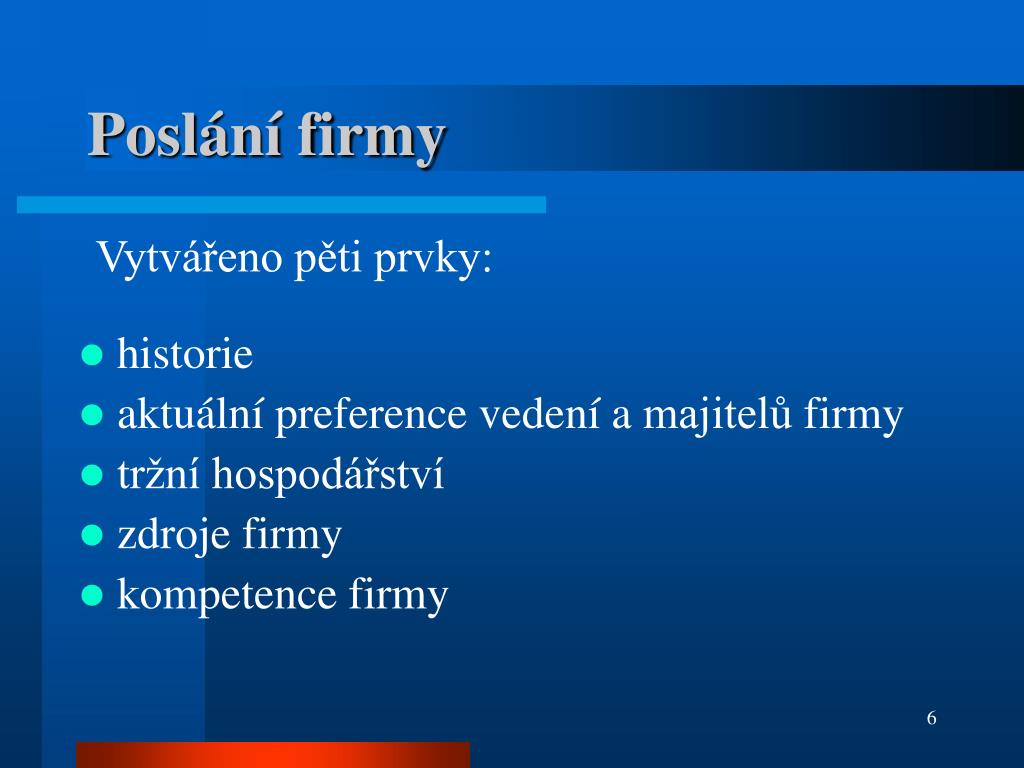 Poslání firmy

Vytvářeno pěti prvky:

- historie
- aktuální preference vedení a majitelů firmy
- tržní hospodářství
- zdroje firmy
- kompetence firmy

6